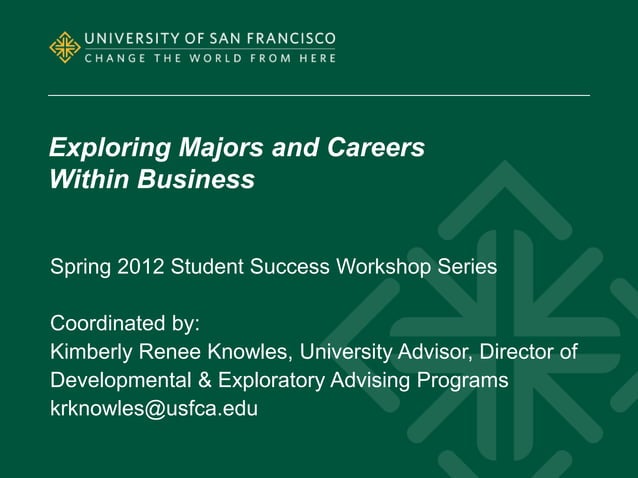 UNIVERSITY OF SAN FRANCISCO
CHANGE THE WORLD FROM HERE

Exploring Majors and Careers Within Business

Spring 2012 Student Success Workshop Series

Coordinated by:
Kimberly Renee Knowles, University Advisor, Director of Developmental & Exploratory Advising Programs
krknowles@usfca.edu